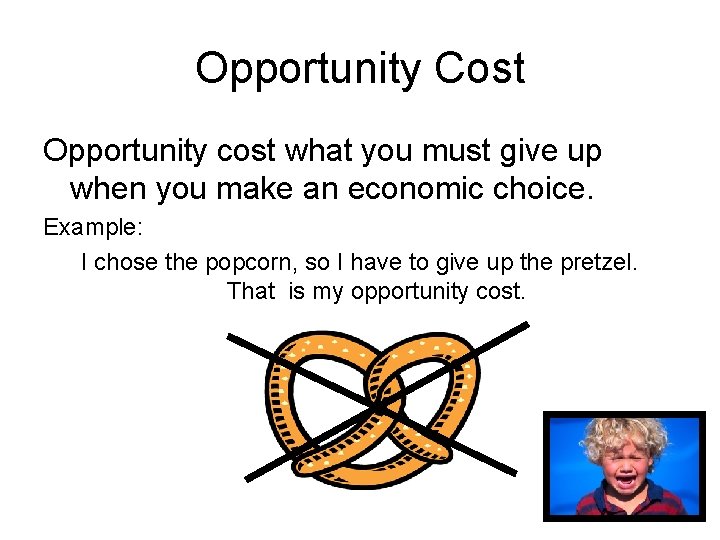 Opportunity Cost

Opportunity cost what you must give up when you make an economic choice.

Example:

I chose the popcorn, so I have to give up the pretzel. That is my opportunity cost.